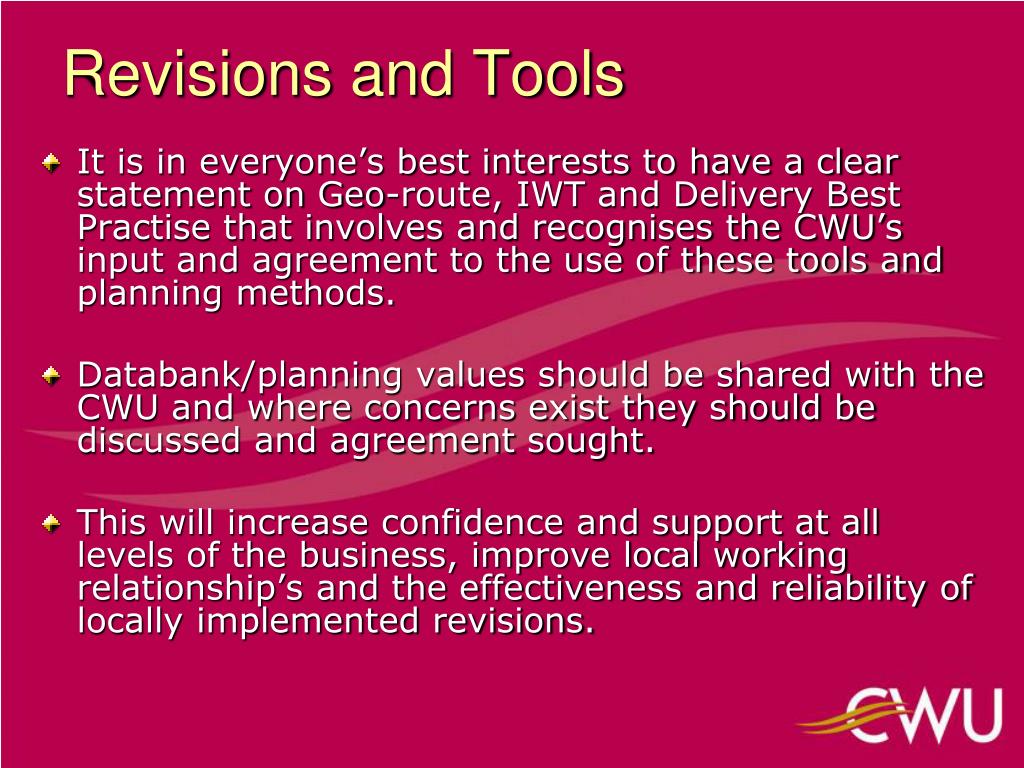 Revisions and Tools

It is in everyone’s best interests to have a clear statement on Geo-route, IWT and Delivery Best Practise that involves and recognises the CWU’s input and agreement to the use of these tools and planning methods.

Databank/planning values should be shared with the CWU and where concerns exist they should be discussed and agreement sought.

This will increase confidence and support at all levels of the business, improve local working relationship’s and the effectiveness and reliability of locally implemented revisions.

CWU